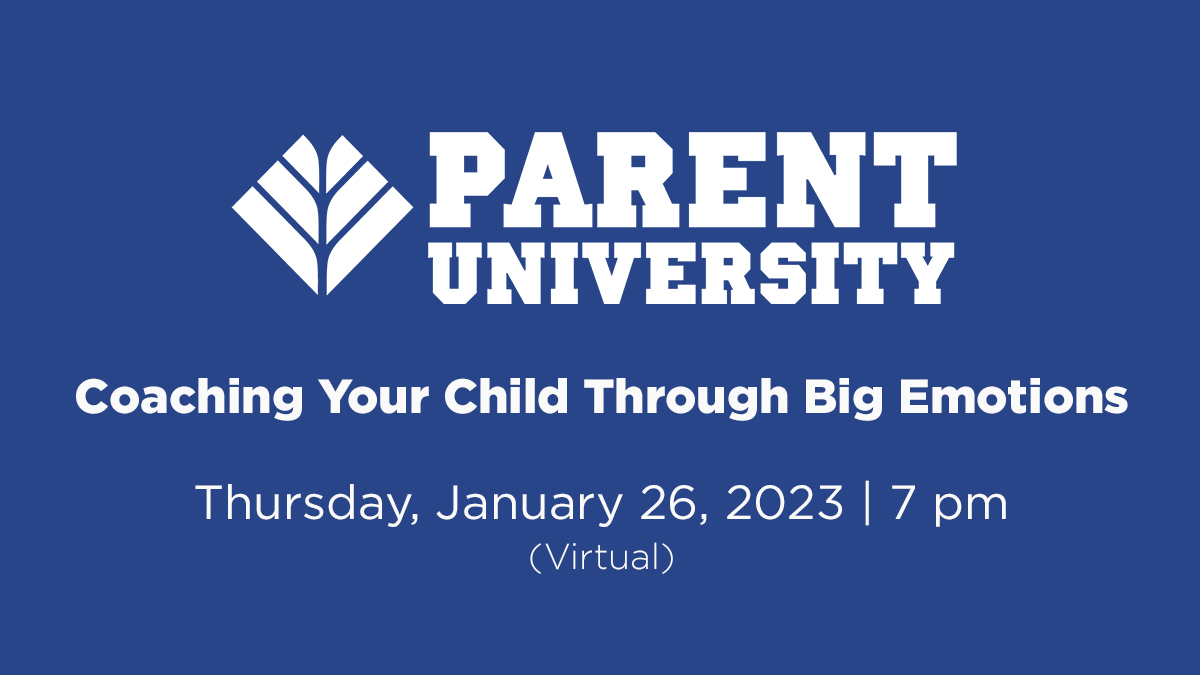 PARENT UNIVERSITY

Coaching Your Child Through Big Emotions

Thursday, January 26, 2023 | 7 pm
(Virtual)